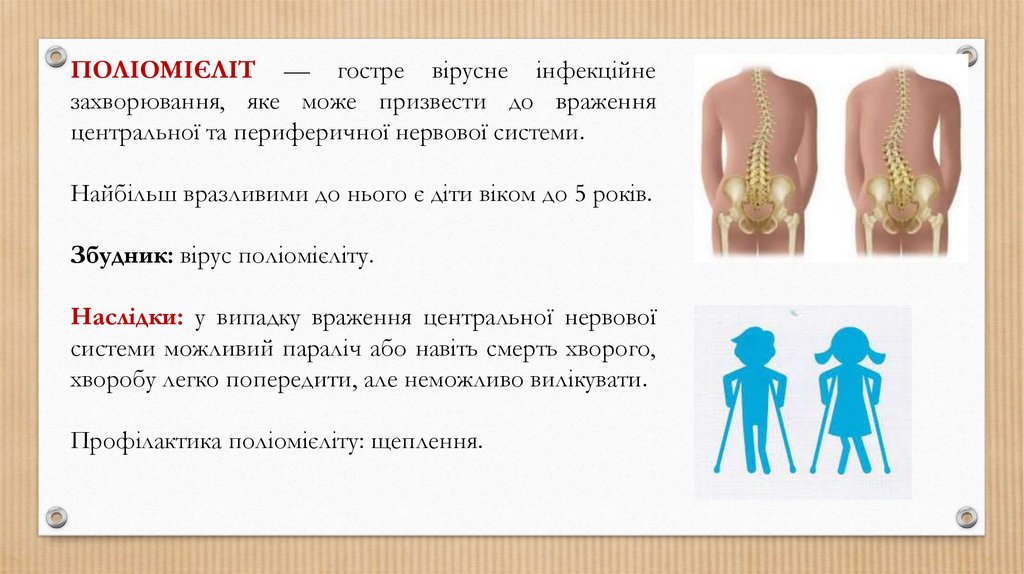 ПОЛІОМІЄЛІТ — гостре вірусне інфекційне захворювання, яке може призвести до враження центральної та периферичної нервової системи.

Найбільш вразливими до нього є діти віком до 5 років.

Збудник: вірус поліомієліту.

Наслідки: у випадку враження центральної нервової системи можливий параліч або навіть смерть хворого, хворобу легко попередити, але неможливо вилікувати.

Профілактика поліомієліту: щеплення.